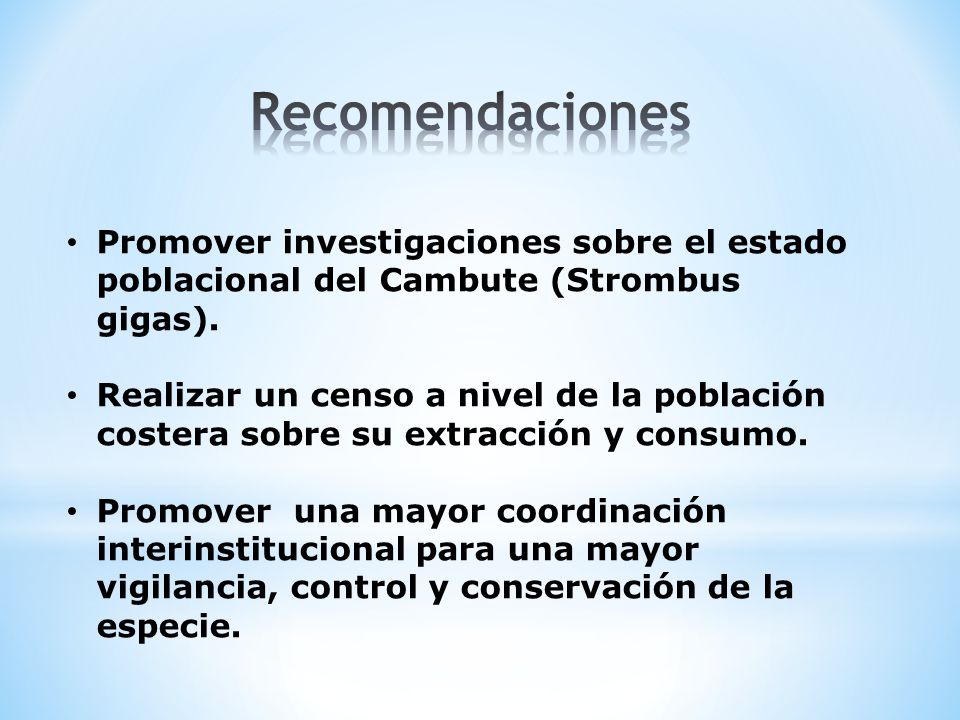 Recomendaciones

• Promover investigaciones sobre el estado poblacional del Cambute (Strombus gigas).

• Realizar un censo a nivel de la población costera sobre su extracción y consumo.

• Promover una mayor coordinación interinstitucional para una mayor vigilancia, control y conservación de la especie.